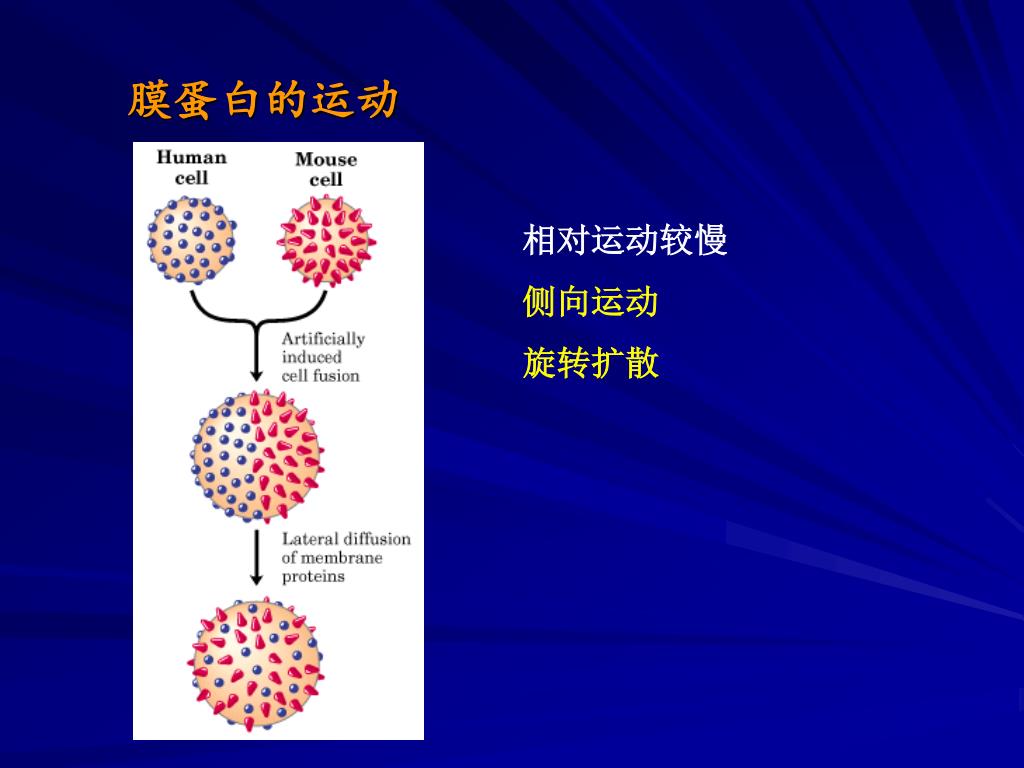 膜蛋白的运动

Human cell

Mouse cell

Artificially induced cell fusion

Lateral diffusion of membrane proteins

相对运动较慢

侧向运动

旋转扩散